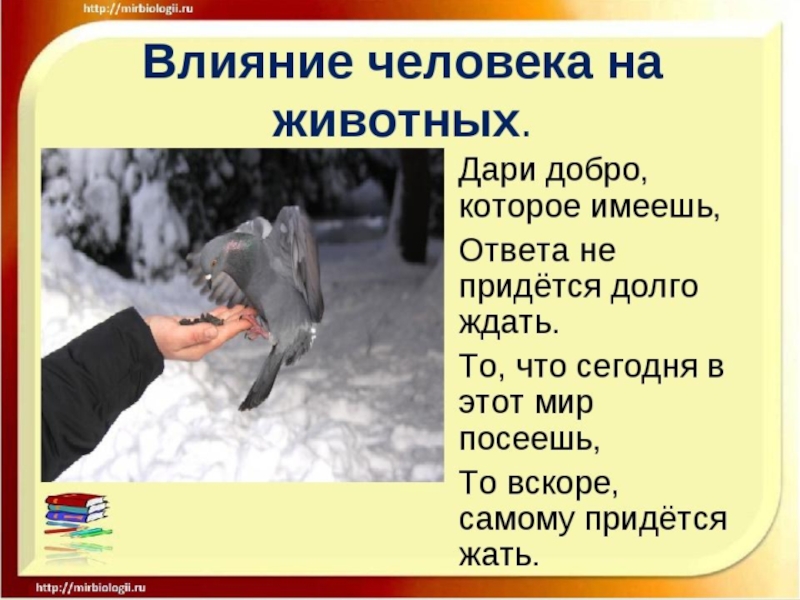 http://mirbiologii.ru

Влияние человека на животных.

Дари добро, которое имеешь,

Ответа не придётся долго ждать.

То, что сегодня в этот мир посеешь,

То вскоре, самому придётся жать.

http://mirbiologii.ru